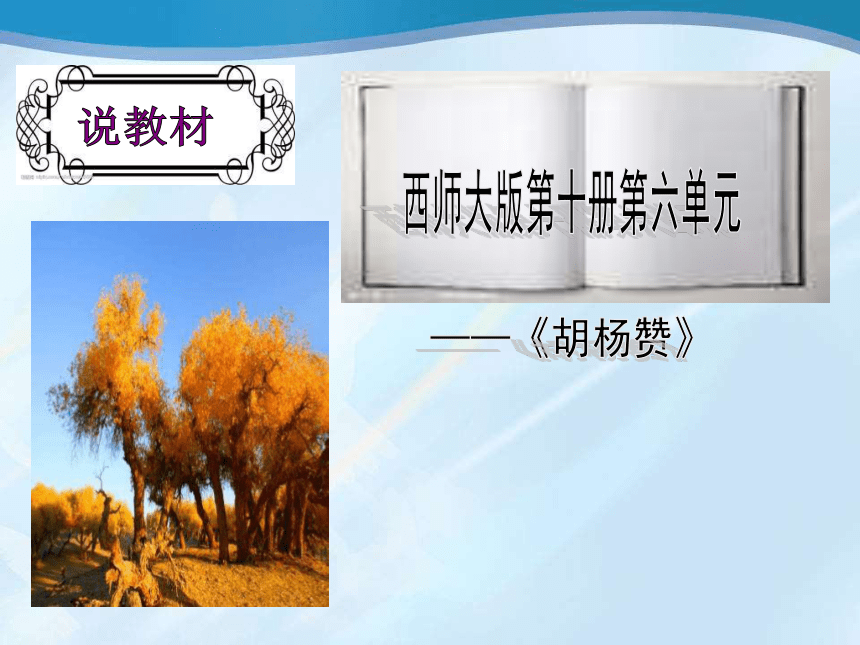 说教材

西师大版第十册第六单元

——《胡杨赞》